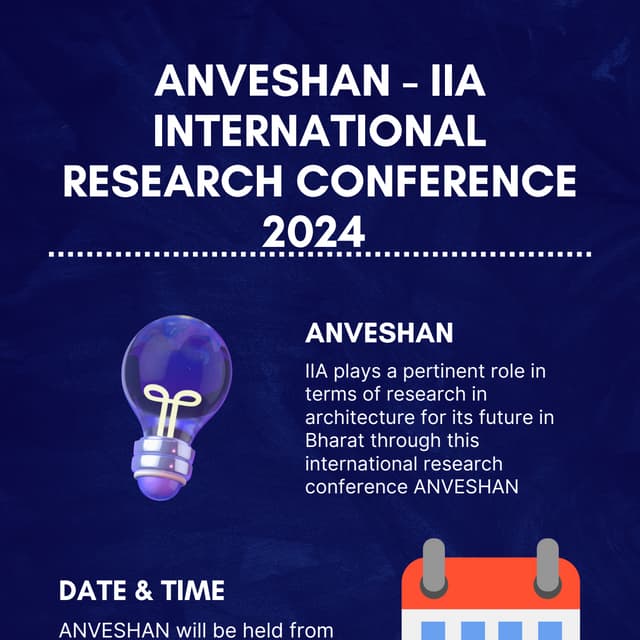 ANVESHAN - IIA INTERNATIONAL RESEARCH CONFERENCE 2024

ANVESHAN

IIA plays a pertinent role in terms of research in architecture for its future in Bharat through this international research conference ANVESHAN

DATE & TIME

ANVESHAN will be held from